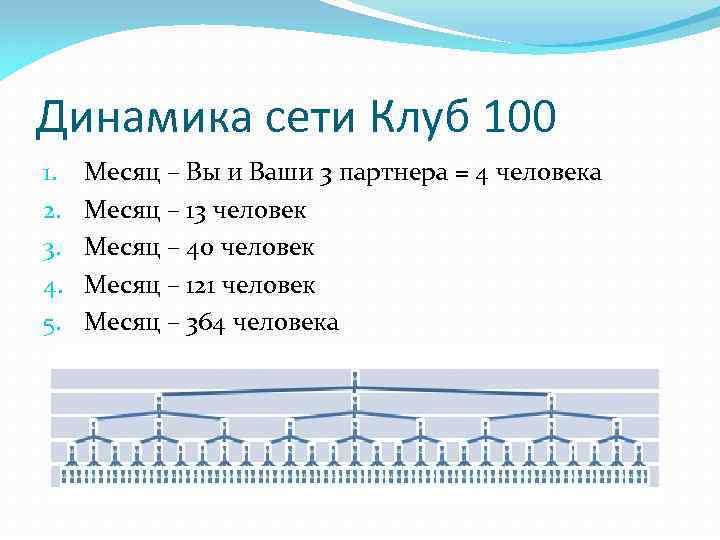 Динамика сети Клуб 100

1. Месяц – Вы и Ваши 3 партнера = 4 человека
2. Месяц – 13 человек
3. Месяц – 40 человек
4. Месяц – 121 человек
5. Месяц – 364 человека